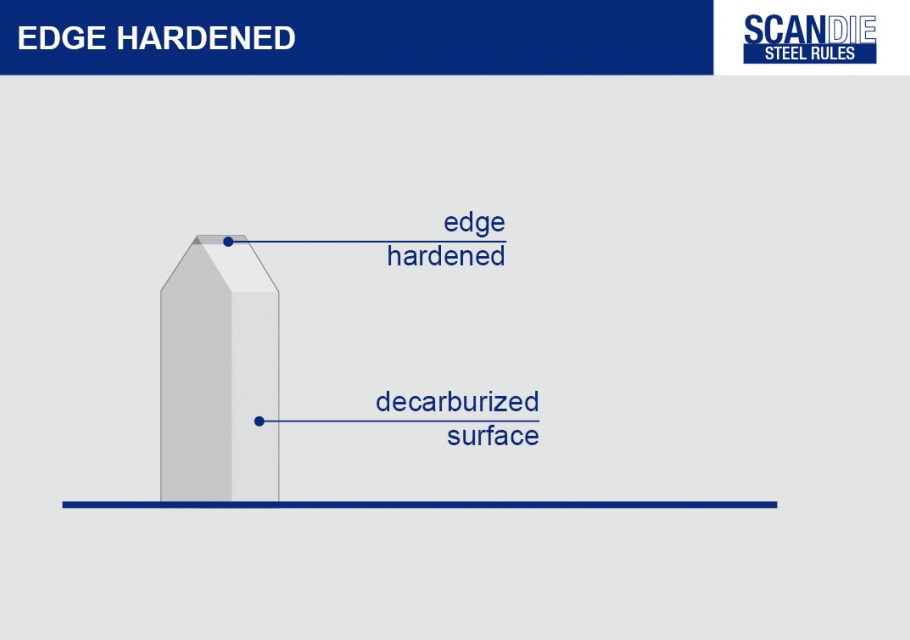 EDGE HARDENED

SCANDIE
STEEL RULES

edge
hardened

decarburized
surface